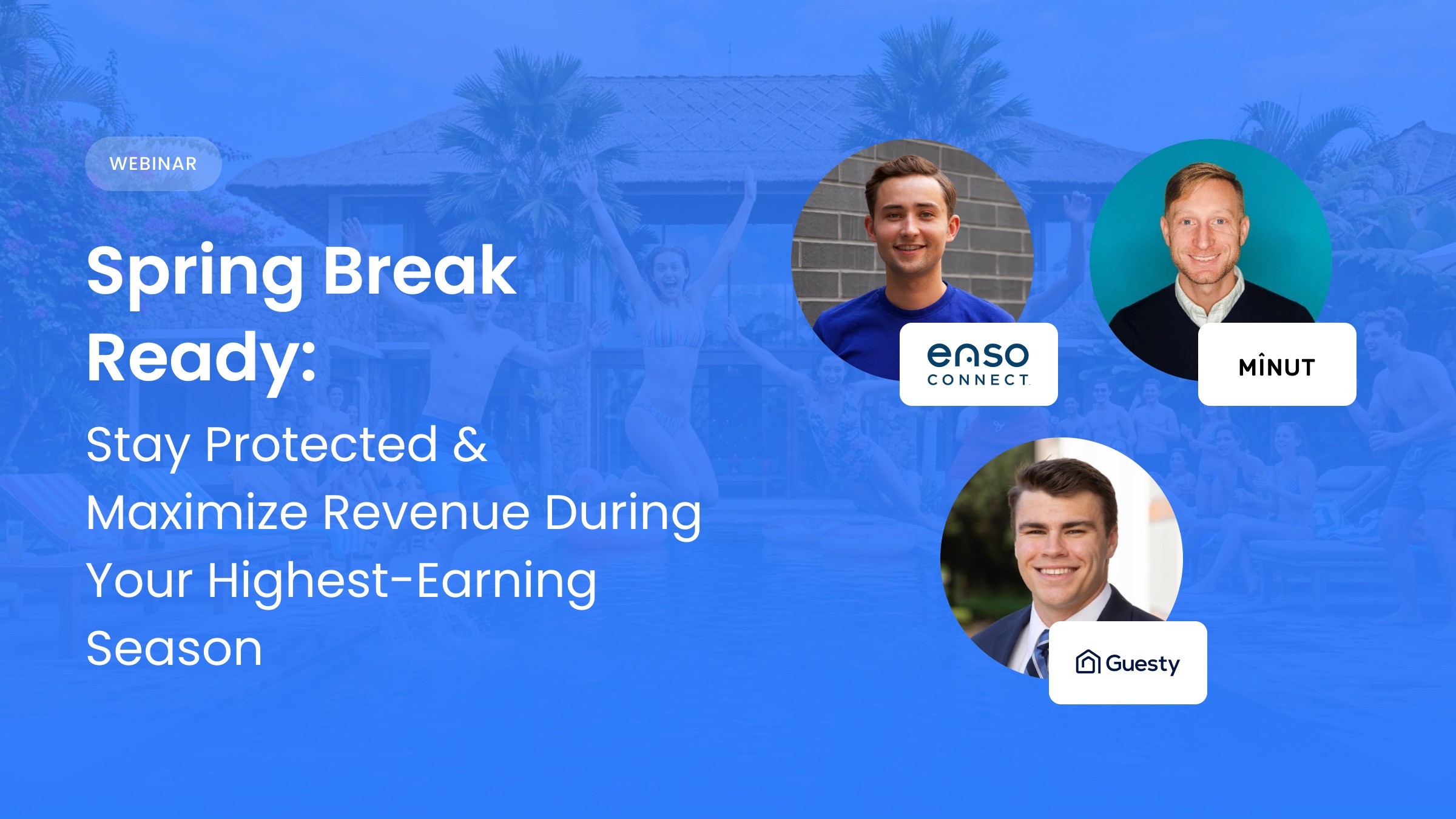 WEBINAR

Spring Break Ready:

Stay Protected & Maximize Revenue During Your Highest-Earning Season

enso CONNECT

MÎNUT

Guesty